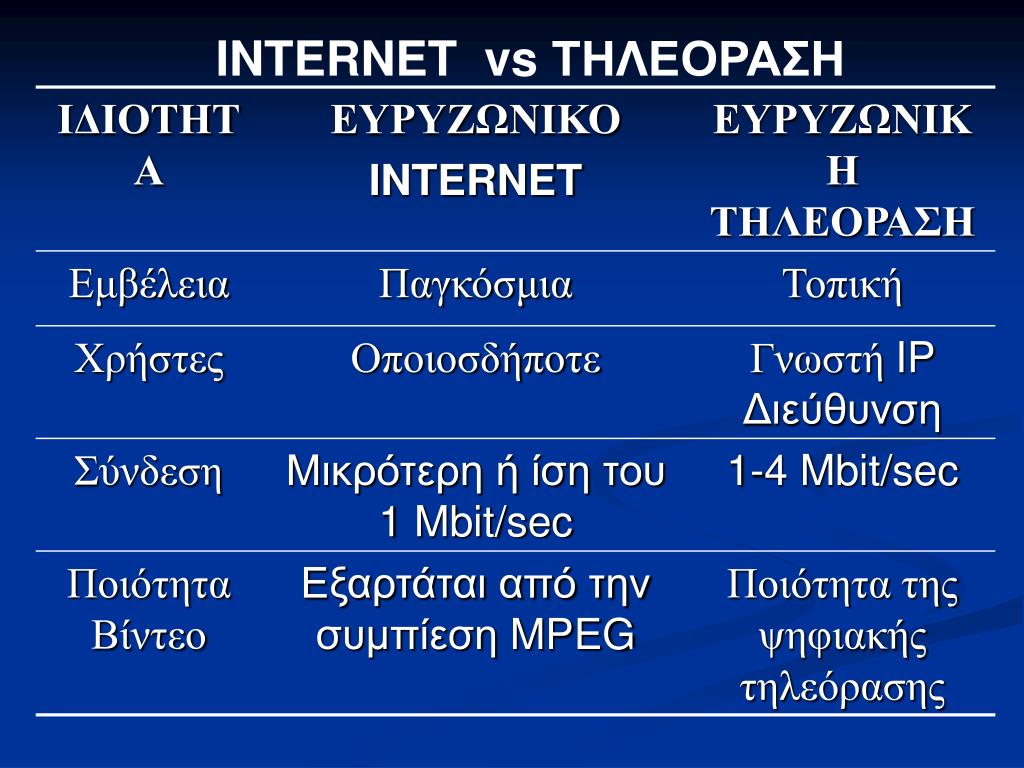 INTERNET vs ΤΗΛΕΟΡΑΣΗ

| ΙΔΙΟΤΗΤΑ | ΕΥΡΥΖΩΝΙΚΟ INTERNET | ΕΥΡΥΖΩΝΙΚΗ ΤΗΛΕΟΡΑΣΗ |
|---|---|---|
| Εμβέλεια | Παγκόσμια | Τοπική |
| Χρήστες | Οποιοσδήποτε | Γνωστή IP Διεύθυνση |
| Σύνδεση | Μικρότερη ή ίση του 1 Mbit/sec | 1-4 Mbit/sec |
| Ποιότητα Βίντεο | Εξαρτάται από την συμπίεση MPEG | Ποιότητα της ψηφιακής τηλεόρασης |